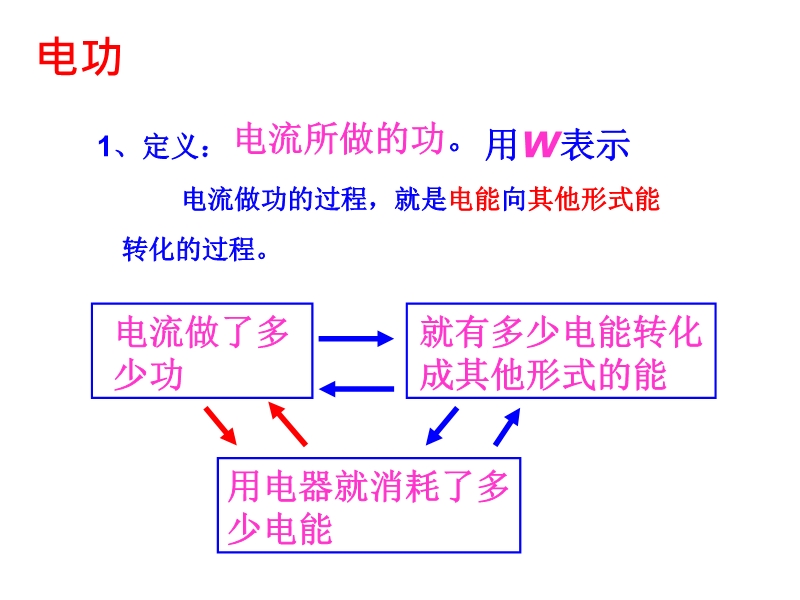 电功

1、定义：电流所做的功。用W表示

电流做功的过程，就是电能向其他形式能转化的过程。

电流做了多少功

就有多少电能转化成其他形式的能

用电器就消耗了多少电能